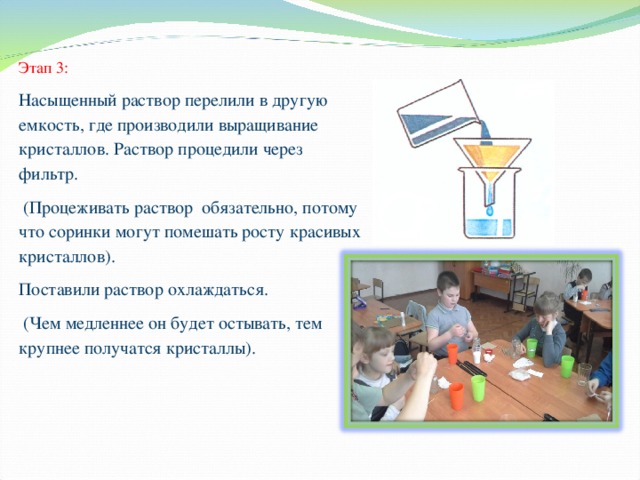 Этап 3:

Насыщенный раствор перелили в другую емкость, где производили выращивание кристаллов. Раствор процедили через фильтр.

(Процеживать раствор обязательно, потому что соринки могут помешать росту красивых кристаллов).

Поставили раствор охлаждаться.

(Чем медленнее он будет остывать, тем крупнее получатся кристаллы).